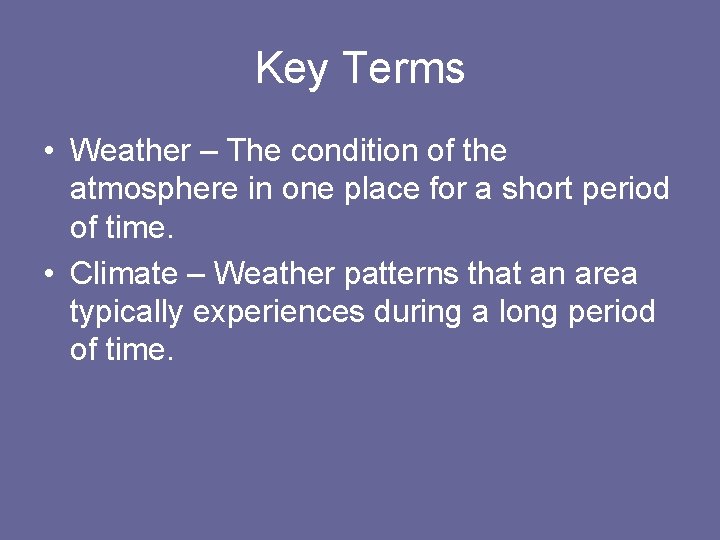 Key Terms

• Weather – The condition of the atmosphere in one place for a short period of time.

• Climate – Weather patterns that an area typically experiences during a long period of time.